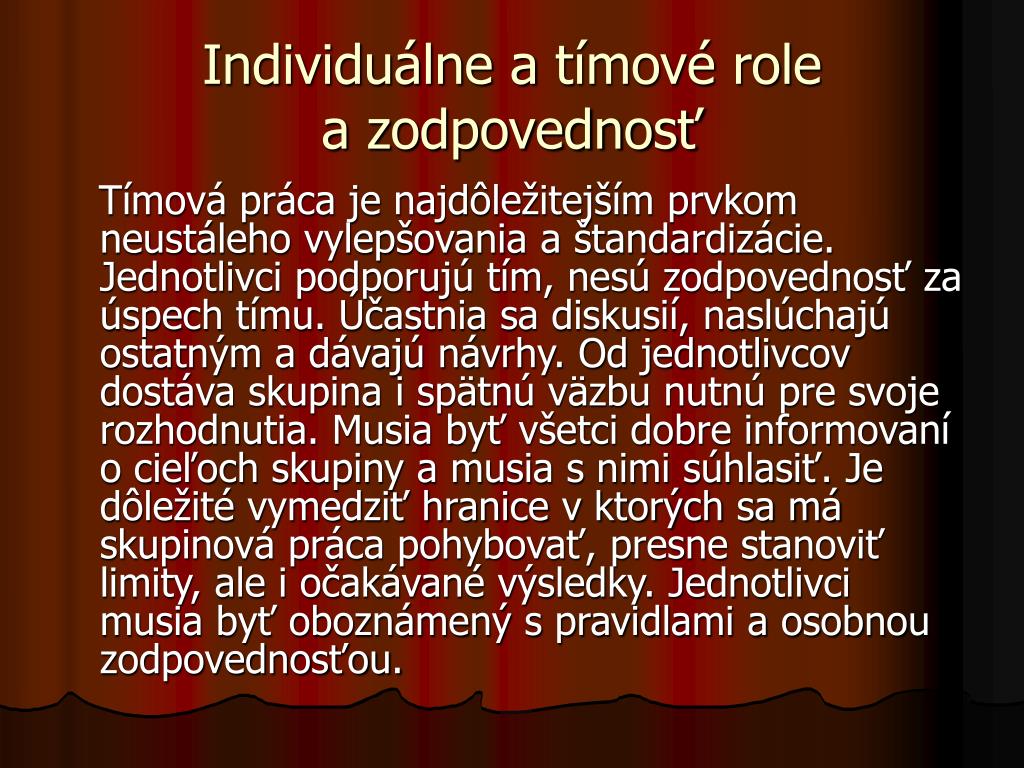 Individuálne a tímové role a zodpovednosť

Tímová práca je najdôležitejším prvkom neustáleho vylepšovania a štandardizácie. Jednotlivci podporujú tím, nesú zodpovednosť za úspech tímu. Účastnia sa diskusií, naslúchajú ostatným a dávajú návrhy. Od jednotlivcov dostáva skupina i spätnú väzbu nutnú pre svoje rozhodnutia. Musia byť všetci dobre informovaní o cieľoch skupiny a musia s nimi súhlasiť. Je dôležité vymedziť hranice v ktorých sa má skupinová práca pohybovať, presne stanoviť limity, ale i očakávané výsledky. Jednotlivci musia byť oboznámený s pravidlami a osobnou zodpovednosťou.